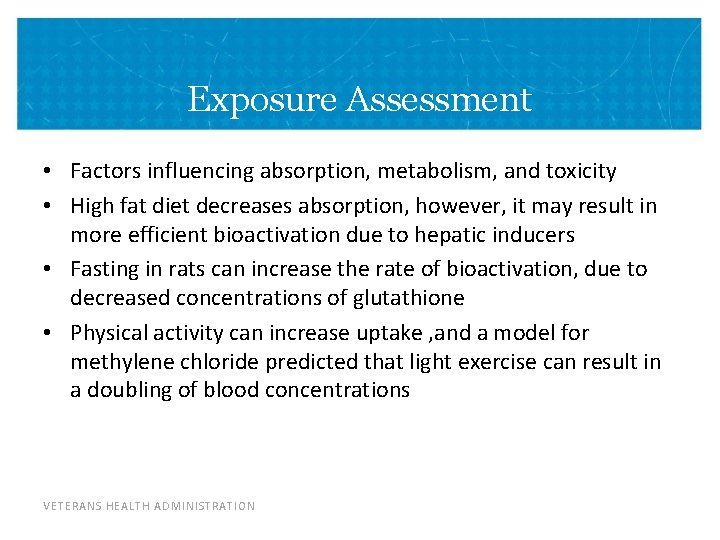 Exposure Assessment

• Factors influencing absorption, metabolism, and toxicity
• High fat diet decreases absorption, however, it may result in more efficient bioactivation due to hepatic inducers
• Fasting in rats can increase the rate of bioactivation, due to decreased concentrations of glutathione
• Physical activity can increase uptake ,and a model for methylene chloride predicted that light exercise can result in a doubling of blood concentrations

VETERANS HEALTH ADMINISTRATION